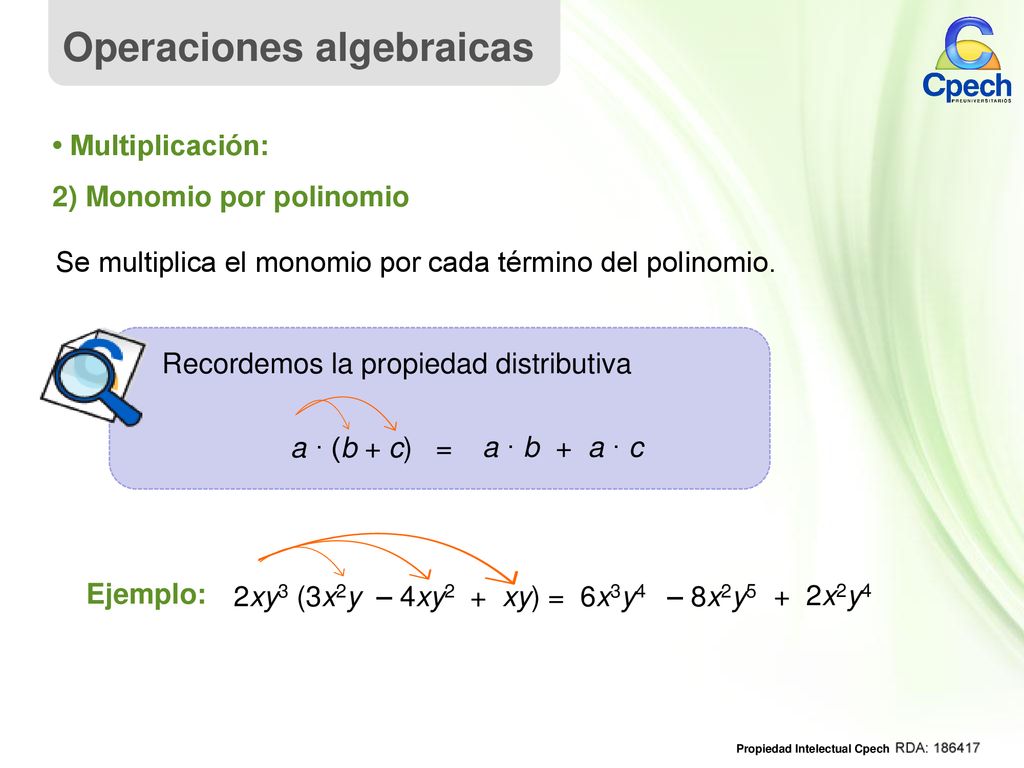 Operaciones algebraicas

Cpech
PREUNIVERSITARIOS

• Multiplicación:

2) Monomio por polinomio

Se multiplica el monomio por cada término del polinomio.

Recordemos la propiedad distributiva

$a \cdot (b + c) = a \cdot b + a \cdot c$

Ejemplo: $2xy^3 (3x^2y - 4xy^2 + xy) = 6x^3y^4 - 8x^2y^5 + 2x^2y^4$

Propiedad Intelectual Cpech RDA: 186417